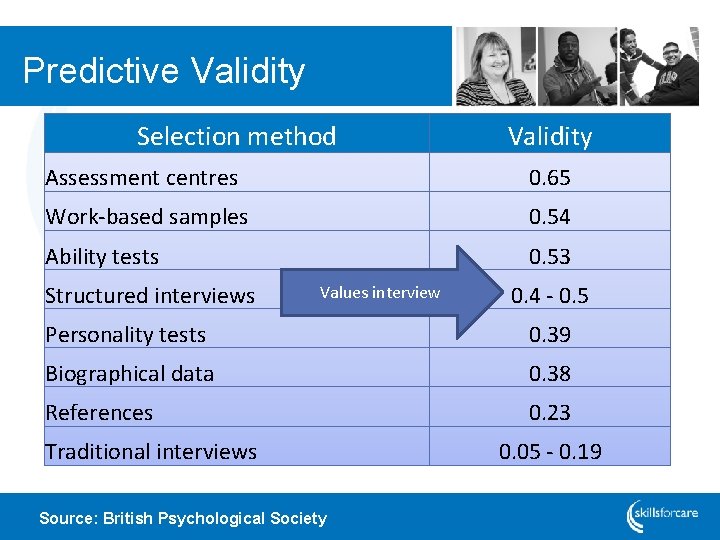 Predictive Validity

| Selection method | Validity |
|---|---|
| Assessment centres | 0.65 |
| Work-based samples | 0.54 |
| Ability tests | 0.53 |
| Structured interviews | 0.4 - 0.5 |
| Personality tests | 0.39 |
| Biographical data | 0.38 |
| References | 0.23 |
| Traditional interviews | 0.05 - 0.19 |

Values interview

Source: British Psychological Society

skillsforcare